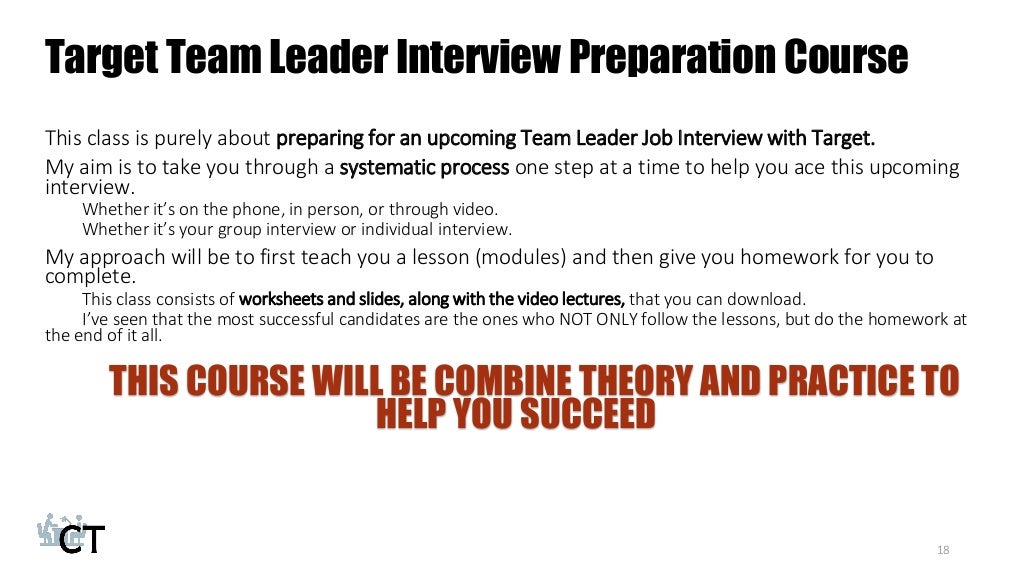 Target Team Leader Interview Preparation Course

This class is purely about preparing for an upcoming Team Leader Job Interview with Target.

My aim is to take you through a systematic process one step at a time to help you ace this upcoming interview.

Whether it's on the phone, in person, or through video.

Whether it's your group interview or individual interview.

My approach will be to first teach you a lesson (modules) and then give you homework for you to complete.

This class consists of worksheets and slides, along with the video lectures, that you can download.

I've seen that the most successful candidates are the ones who NOT ONLY follow the lessons, but do the homework at the end of it all.

THIS COURSE WILL BE COMBINE THEORY AND PRACTICE TO HELP YOU SUCCEED

CT

18